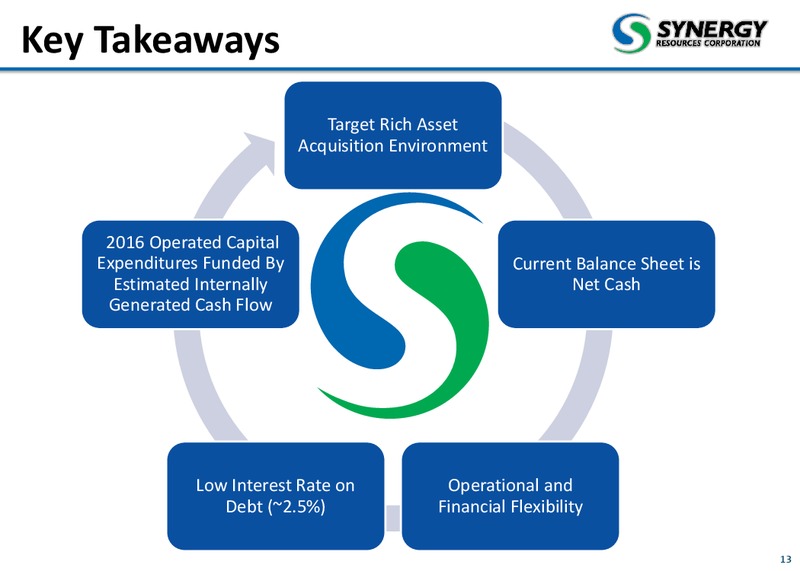 Key Takeaways

SYNERGY
RESOURCES CORPORATION

Target Rich Asset Acquisition Environment

Current Balance Sheet is Net Cash

Operational and Financial Flexibility

Low Interest Rate on Debt (~2.5%)

2016 Operated Capital Expenditures Funded By Estimated Internally Generated Cash Flow

13